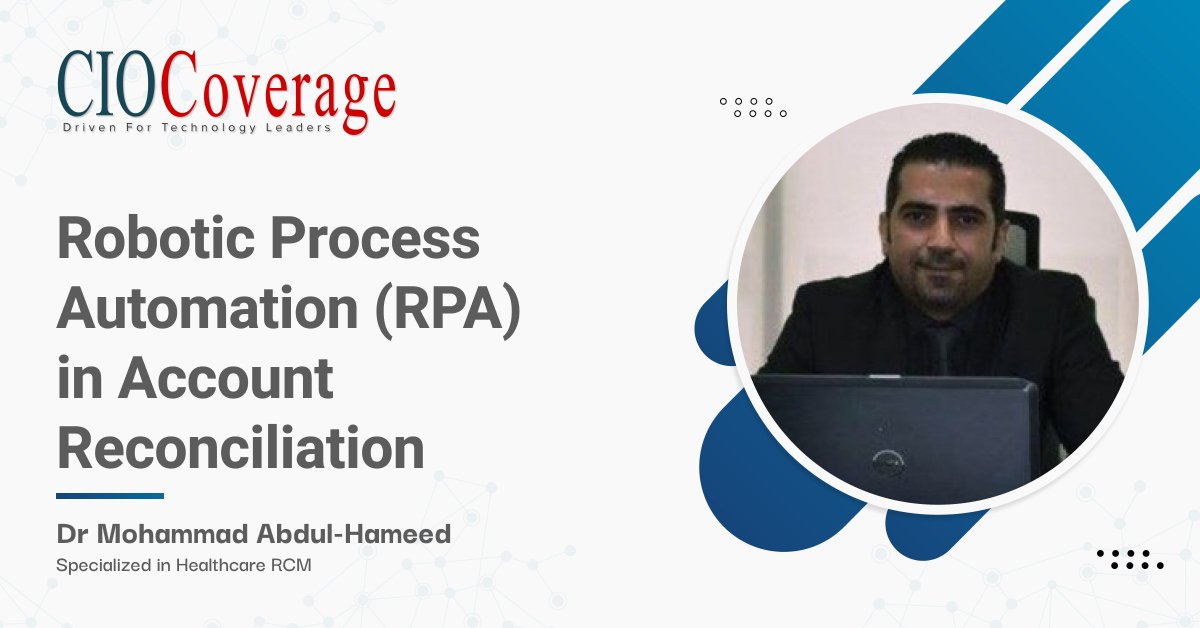 CIOCoverage
Driven For Technology Leaders

Robotic Process Automation (RPA) in Account Reconciliation

Dr Mohammad Abdul-Hameed
Specialized in Healthcare RCM